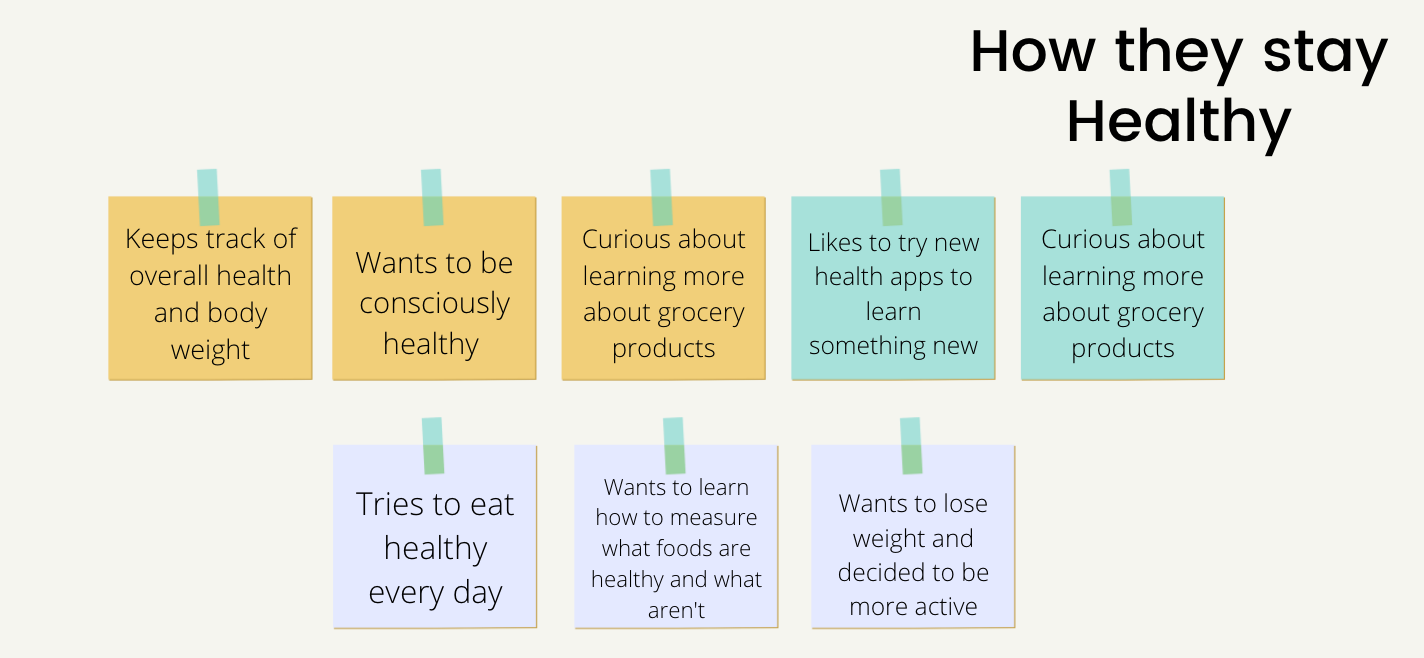 How they stay Healthy

Keeps track of overall health and body weight

Wants to be consciously healthy

Curious about learning more about grocery products

Likes to try new health apps to learn something new

Curious about learning more about grocery products

Tries to eat healthy every day

Wants to learn how to measure what foods are healthy and what aren't

Wants to lose weight and decided to be more active